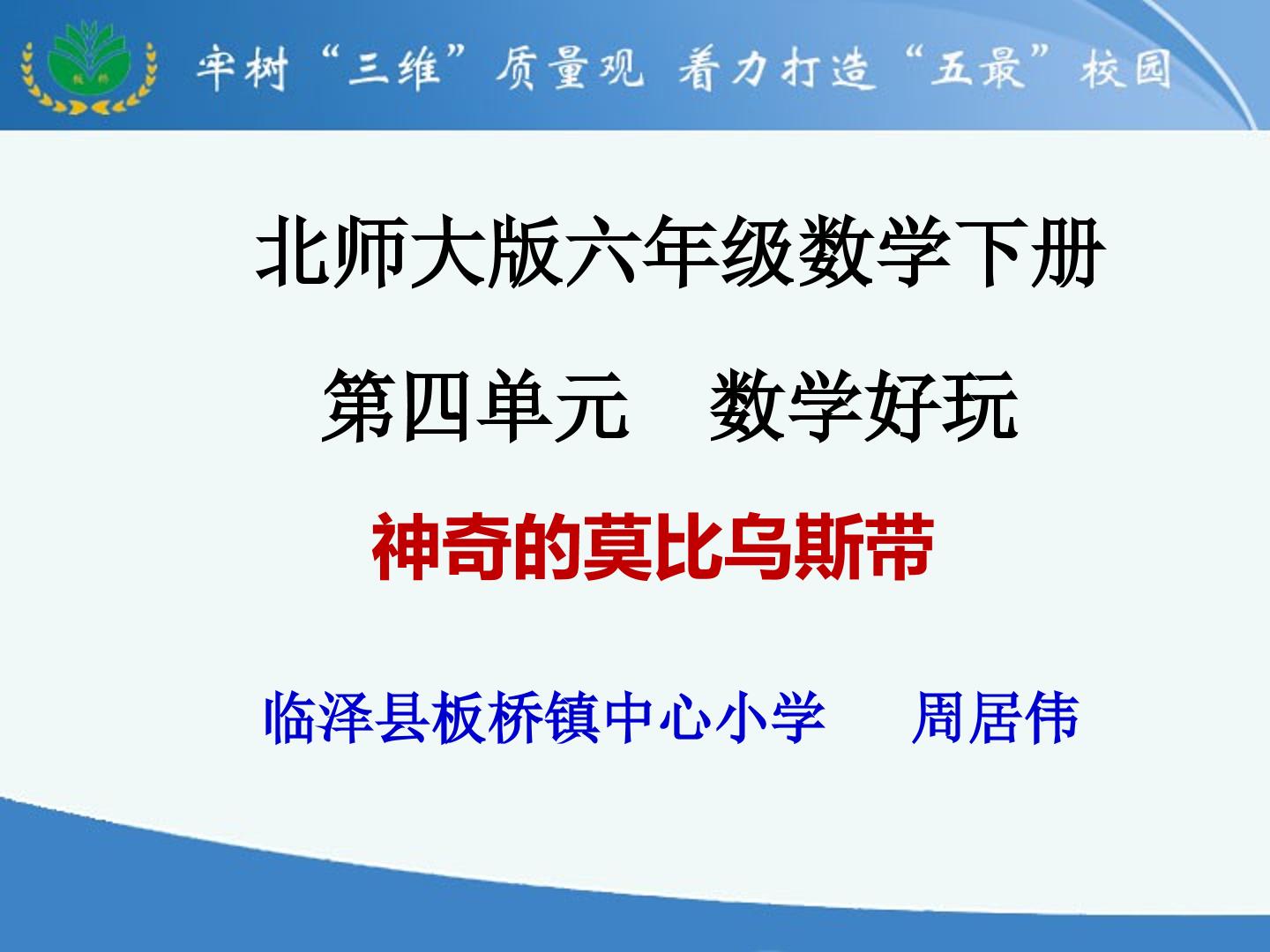 牢树“三维”质量观 着力打造“五最”校园

北师大版六年级数学下册

第四单元 数学好玩

神奇的莫比乌斯带

临泽县板桥镇中心小学 周居伟